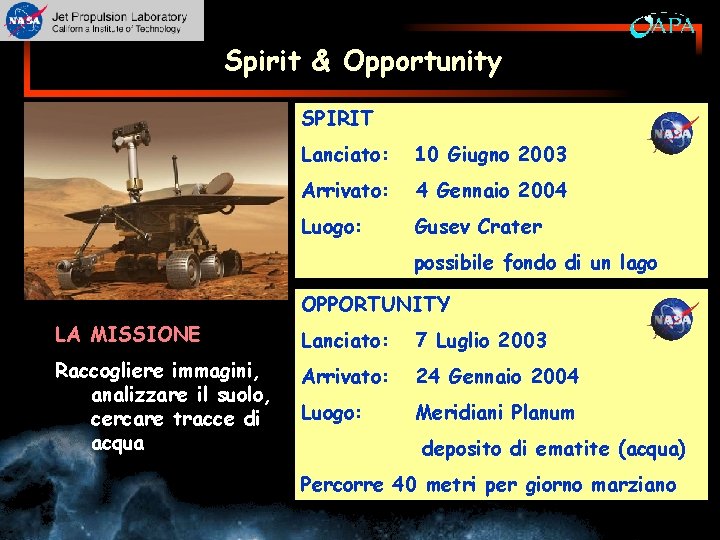 NASA Jet Propulsion Laboratory
California Institute of Technology

OAPA

Spirit & Opportunity

SPIRIT
NASA
Lanciato: 10 Giugno 2003
Arrivato: 4 Gennaio 2004
Luogo: Gusev Crater
possibile fondo di un lago

OPPORTUNITY
NASA
Lanciato: 7 Luglio 2003
Arrivato: 24 Gennaio 2004
Luogo: Meridiani Planum
deposito di ematite (acqua)
Percorre 40 metri per giorno marziano

LA MISSIONE

Raccogliere immagini, analizzare il suolo, cercare tracce di acqua